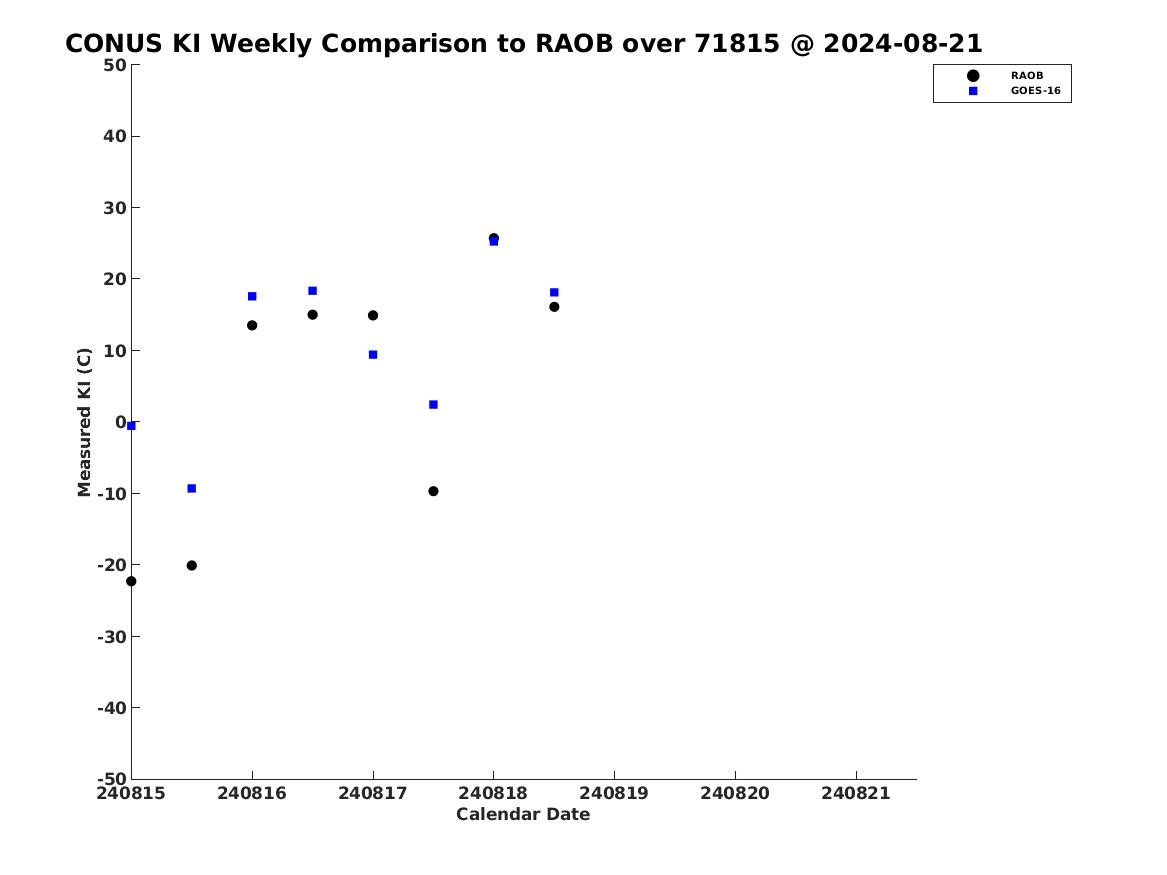 CONUS KI Weekly Comparison to RAOB over 71815 @ 2024-08-21

RAOB
GOES-16

Measured KI (C)

50
40
30
20
10
0
-10
-20
-30
-40
-50

240815 240816 240817 240818 240819 240820 240821

Calendar Date